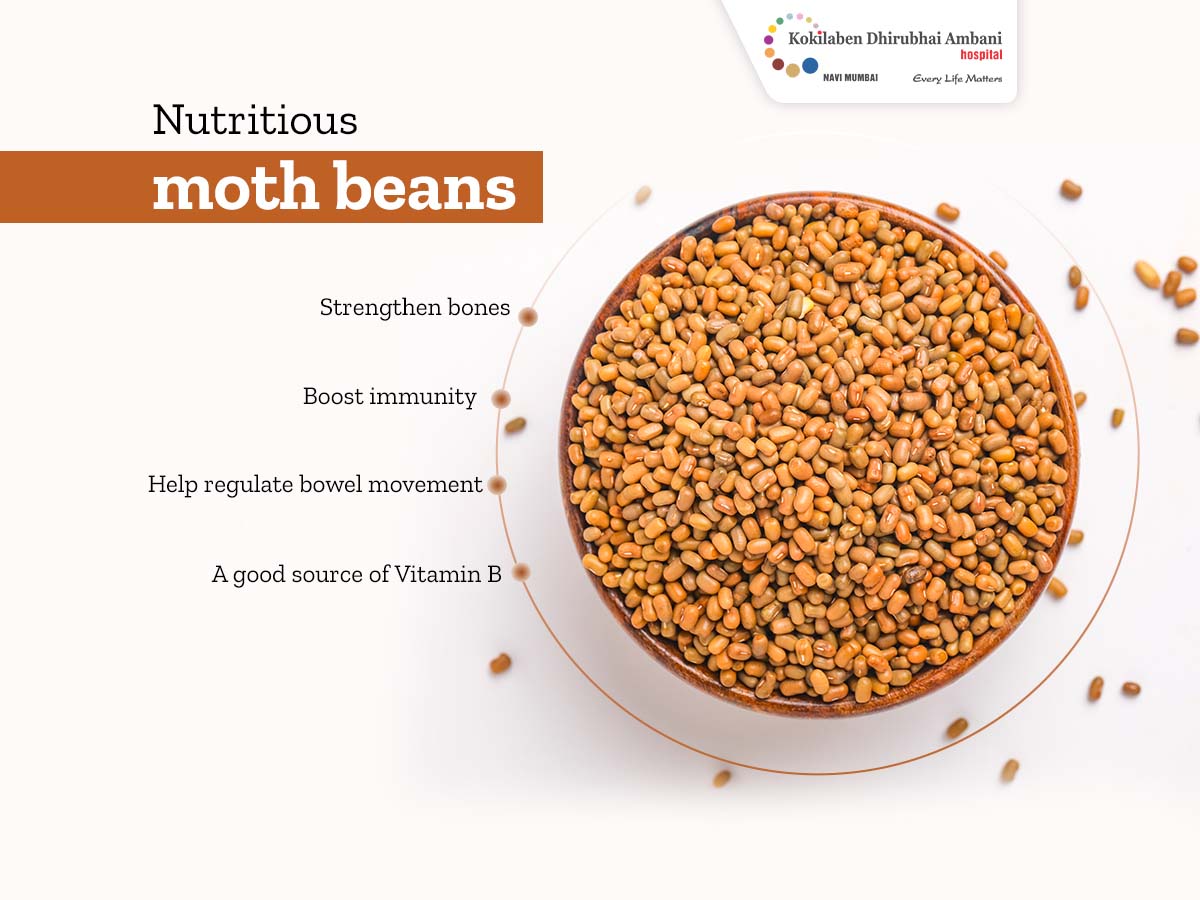 Kokilaben Dhirubhai Ambani
hospital
NAVI MUMBAI
Every Life Matters

Nutritious
moth beans

Strengthen bones

Boost immunity

Help regulate bowel movement

A good source of Vitamin B